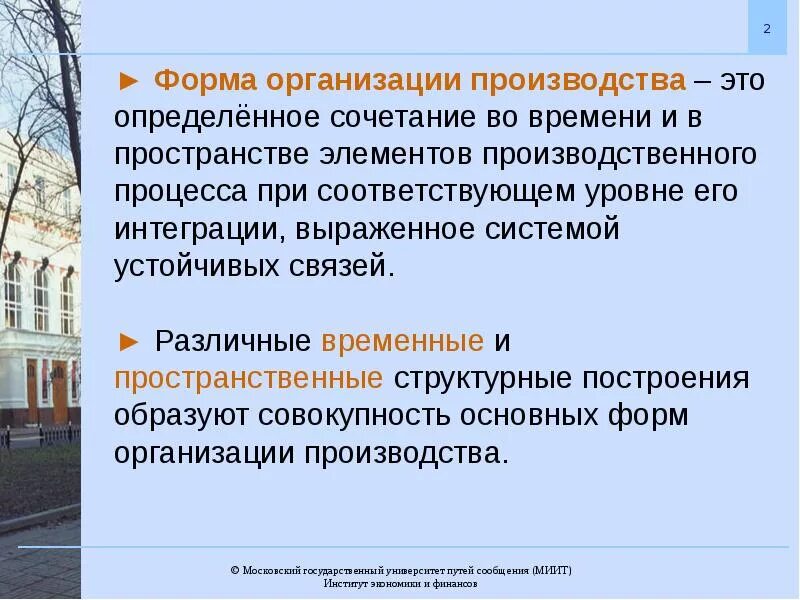 2

► Форма организации производства – это определённое сочетание во времени и в пространстве элементов производственного процесса при соответствующем уровне его интеграции, выраженное системой устойчивых связей.

► Различные временные и пространственные структурные построения образуют совокупность основных форм организации производства.

© Московский государственный университет путей сообщения (МИИТ)
Институт экономики и финансов